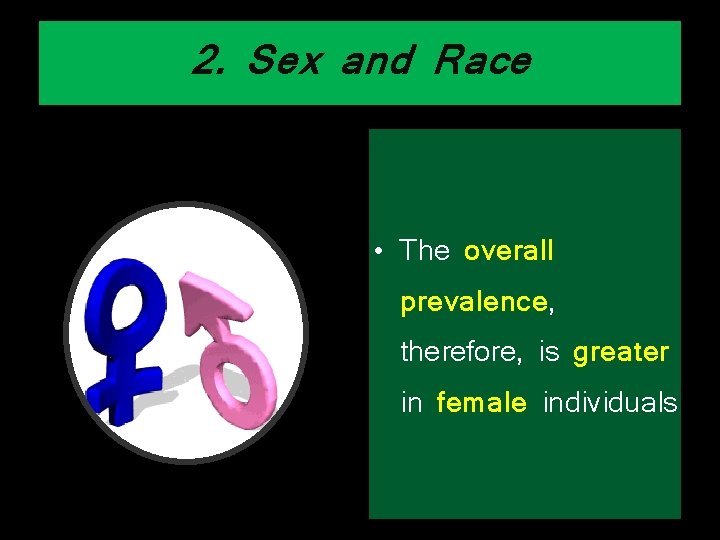 2. Sex and Race

• The overall prevalence, therefore, is greater in female individuals